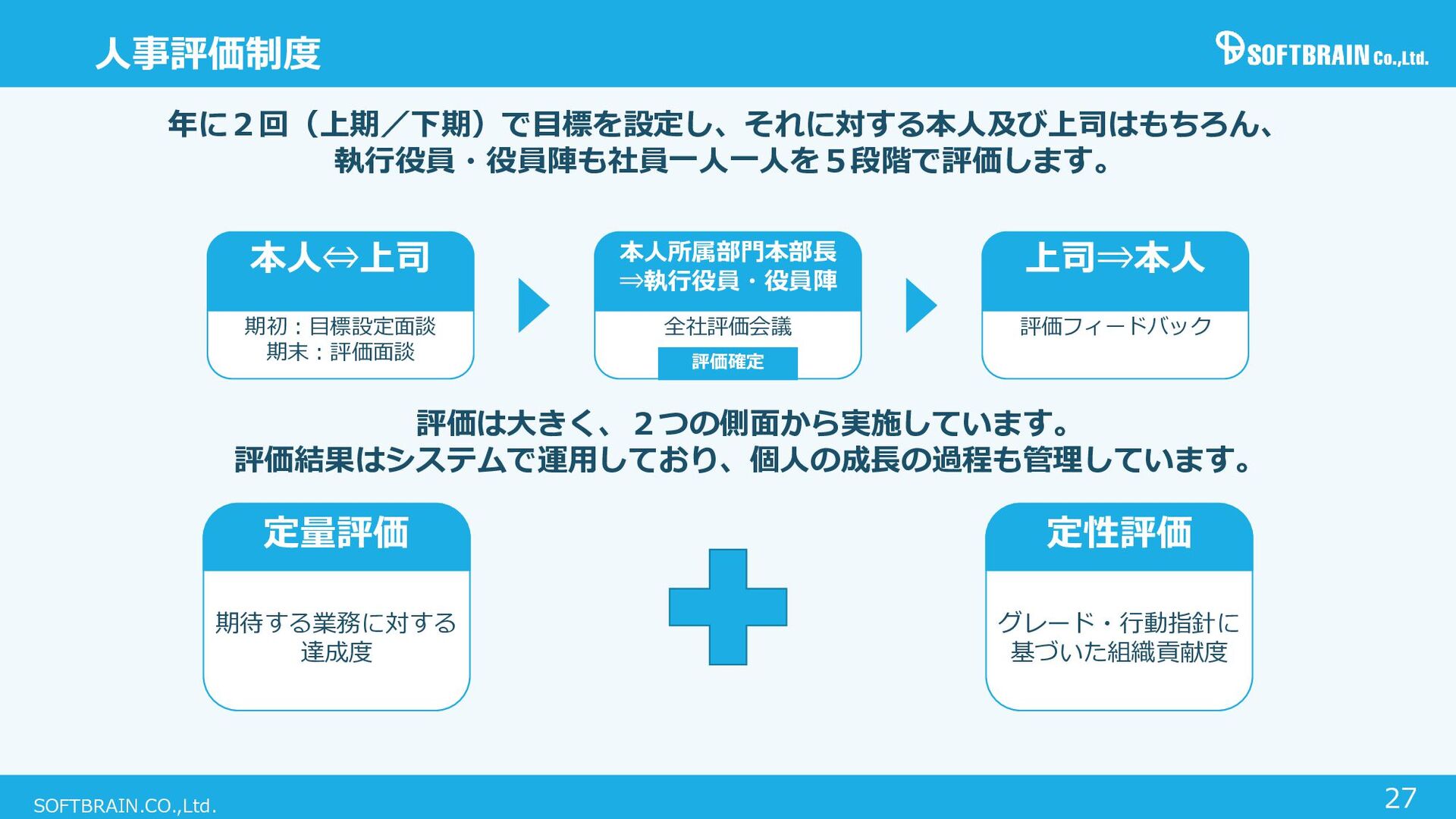 人事評価制度

SOFTBRAIN Co.,Ltd.

年に２回（上期／下期）で目標を設定し、それに対する本人及び上司はもちろん、執行役員・役員陣も社員一人一人を５段階で評価します。

本人⇔上司

期初：目標設定面談
期末：評価面談

本人所属部門本部長
⇒執行役員・役員陣

全社評価会議

評価確定

上司⇒本人

評価フィードバック

評価は大きく、２つの側面から実施しています。
評価結果はシステムで運用しており、個人の成長の過程も管理しています。

定量評価

期待する業務に対する達成度

定性評価

グレード・行動指針に基づいた組織貢献度

SOFTBRAIN.CO.,Ltd.

27